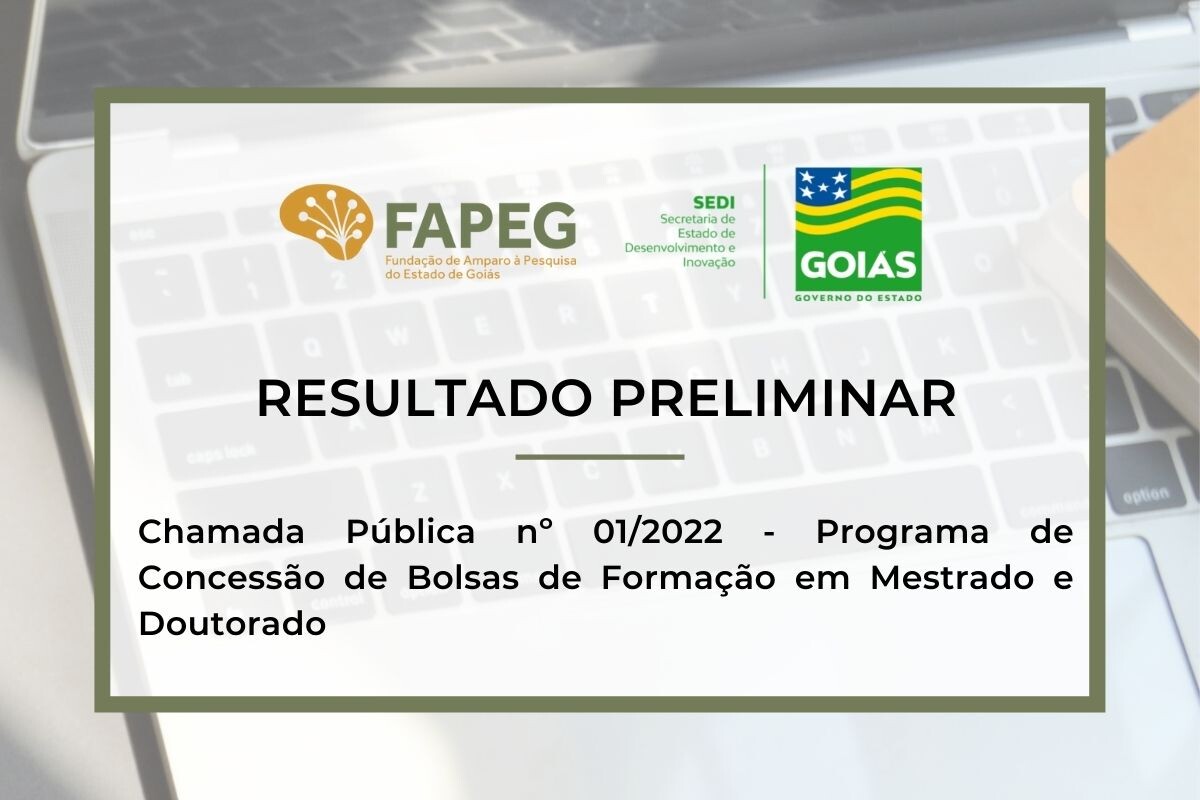 FAPEG
Fundação de Amparo à Pesquisa do Estado de Goiás

SEDI
Secretaria de Estado de Desenvolvimento e Inovação

GOIÁS
GOVERNO DO ESTADO

RESULTADO PRELIMINAR

Chamada Pública n° 01/2022 - Programa de Concessão de Bolsas de Formação em Mestrado e Doutorado